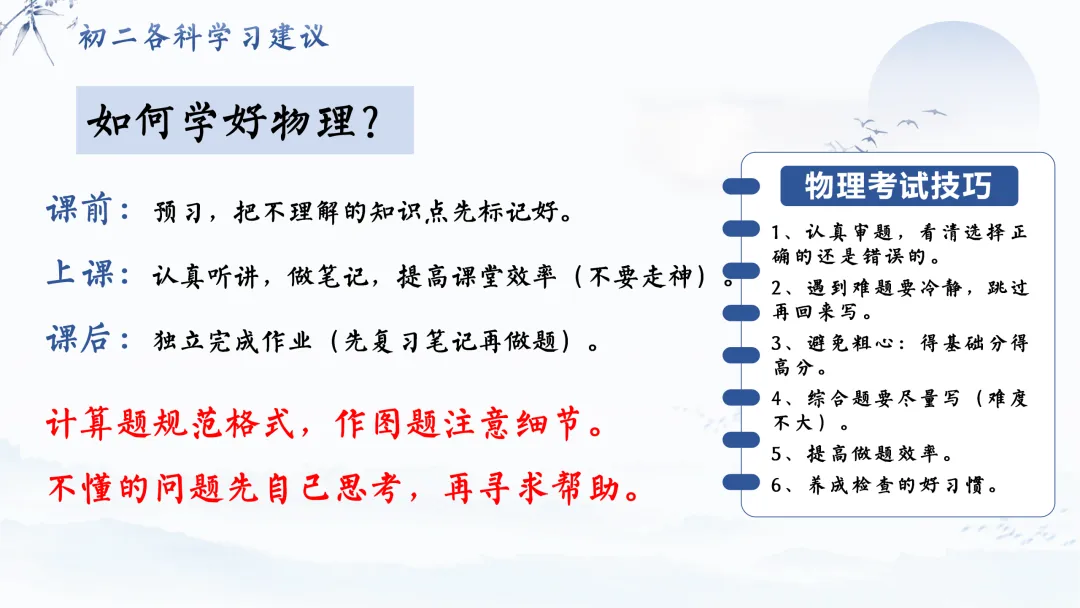 初二各科学习建议

如何学好物理?

课前：预习，把不理解的知识点先标记好。

上课：认真听讲，做笔记，提高课堂效率（不要走神）。

课后：独立完成作业（先复习笔记再做题）。

计算题规范格式，作图题注意细节。

不懂的问题先自己思考，再寻求帮助。

物理考试技巧

1、认真审题，看清选择正确的还是错误的。

2、遇到难题要冷静，跳过再回来写。

3、避免粗心：得基础分得高分。

4、综合题要尽量写（难度不大）。

5、提高做题效率。

6、养成检查的好习惯。